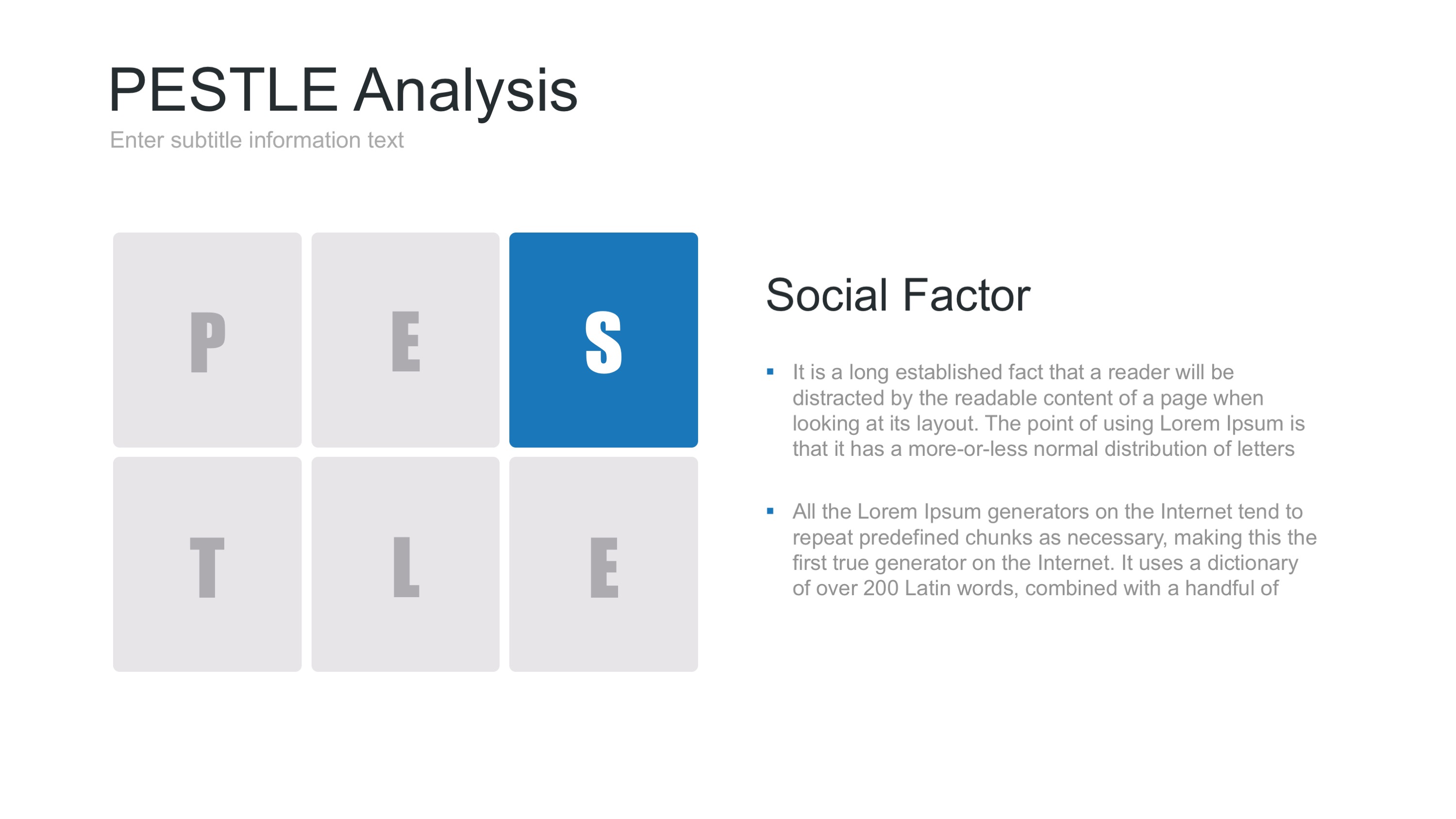 PESTLE Analysis
Enter subtitle information text

P E S
T L E

Social Factor

▪ It is a long established fact that a reader will be distracted by the readable content of a page when looking at its layout. The point of using Lorem Ipsum is that it has a more-or-less normal distribution of letters

▪ All the Lorem Ipsum generators on the Internet tend to repeat predefined chunks as necessary, making this the first true generator on the Internet. It uses a dictionary of over 200 Latin words, combined with a handful of